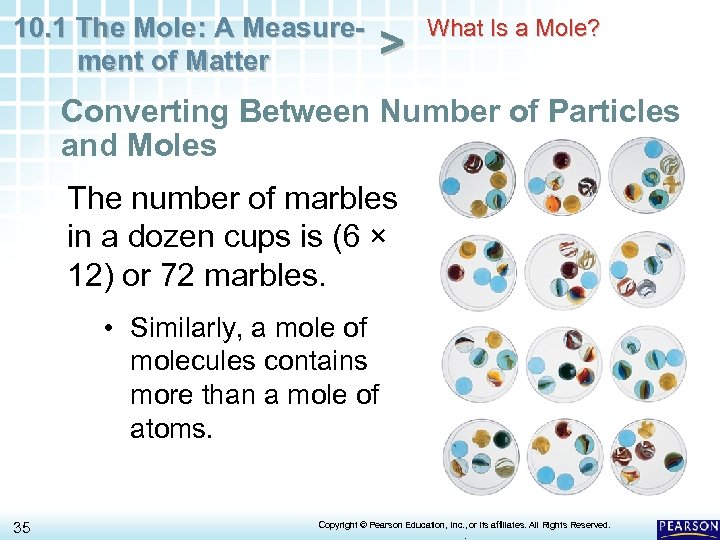 10.1 The Mole: A Measurement of Matter > What Is a Mole?

Converting Between Number of Particles and Moles

The number of marbles in a dozen cups is (6 × 12) or 72 marbles.

• Similarly, a mole of molecules contains more than a mole of atoms.

35

Copyright © Pearson Education, Inc., or its affiliates. All Rights Reserved.

PEARSON